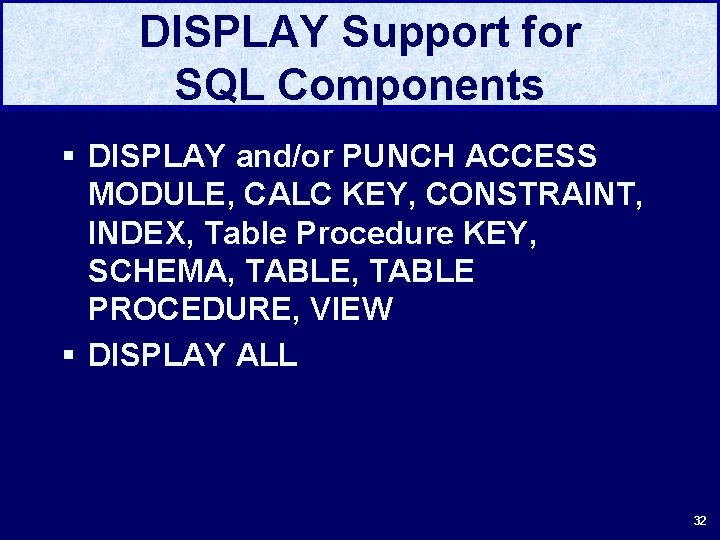 DISPLAY Support for SQL Components

▪ DISPLAY and/or PUNCH ACCESS MODULE, CALC KEY, CONSTRAINT, INDEX, Table Procedure KEY, SCHEMA, TABLE, TABLE PROCEDURE, VIEW

▪ DISPLAY ALL

32